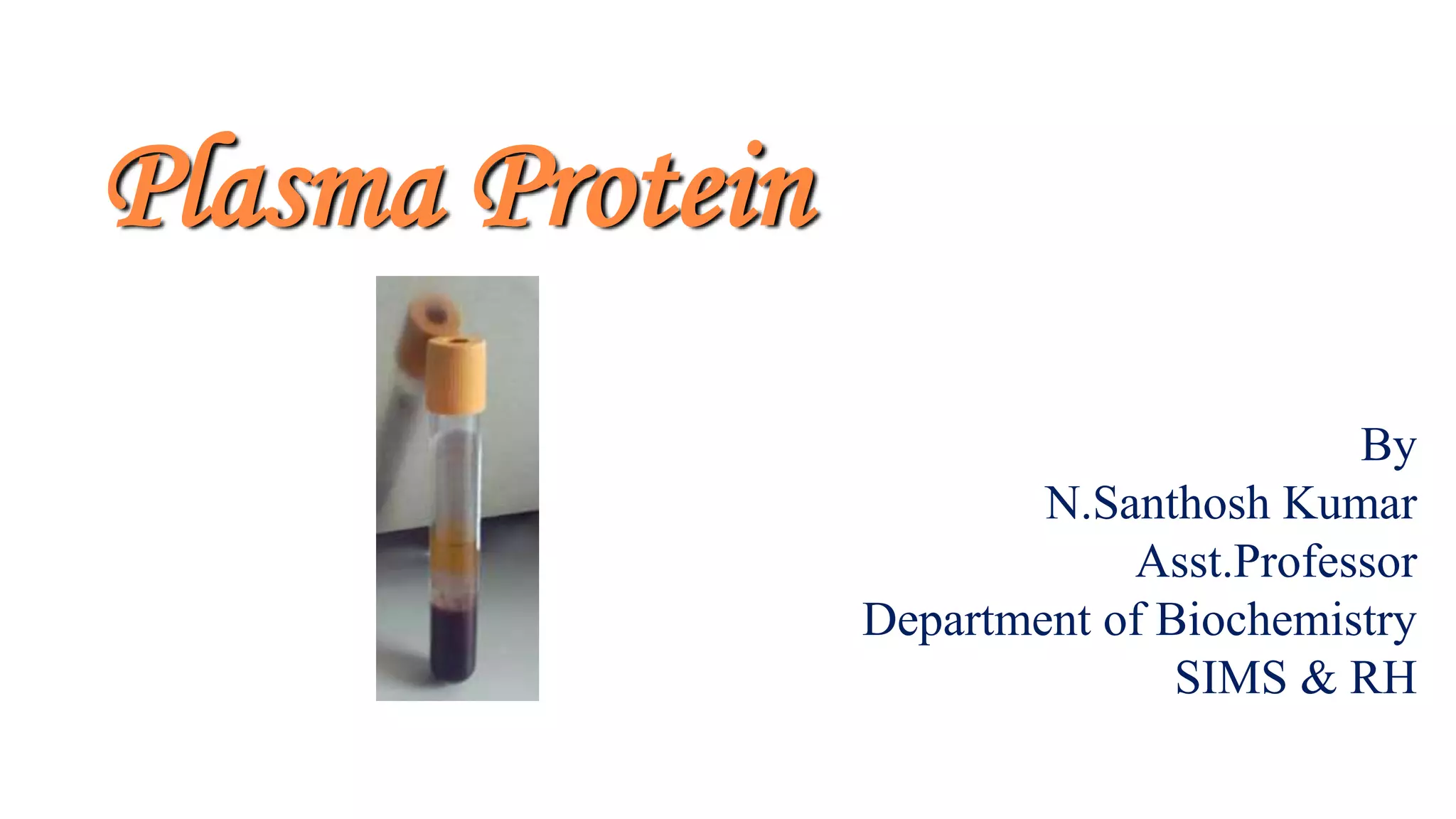 Plasma Protein

By
N.Santhosh Kumar
Asst.Professor
Department of Biochemistry
SIMS & RH